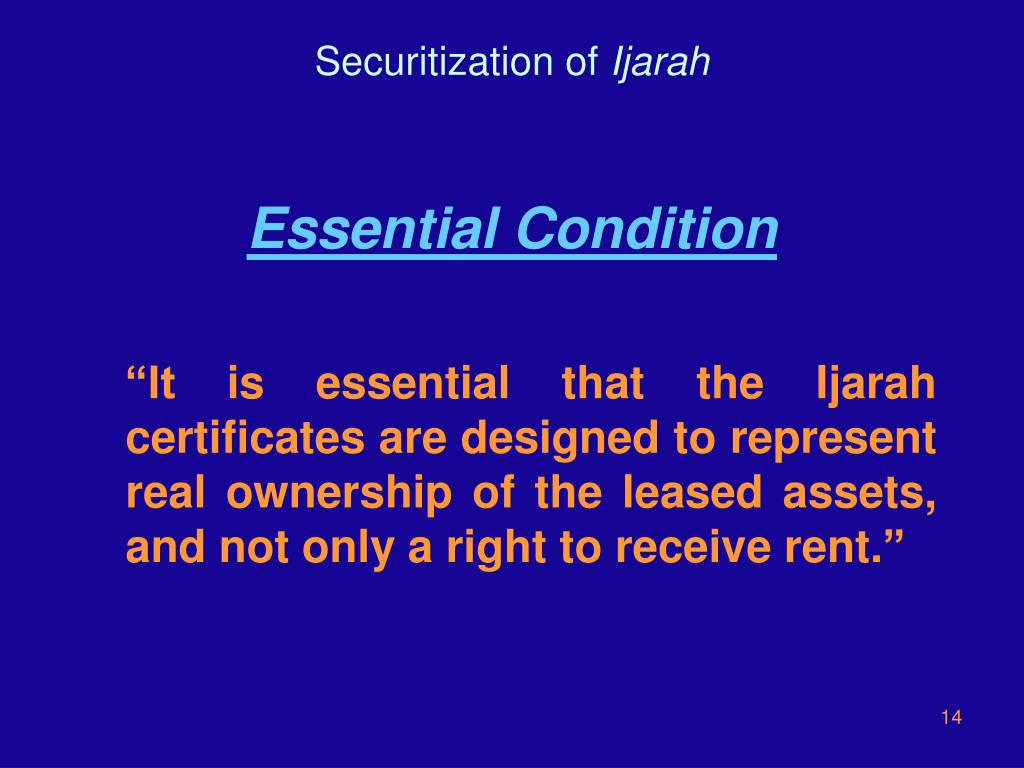 Securitization of Ijarah

Essential Condition

“It is essential that the Ijarah certificates are designed to represent real ownership of the leased assets, and not only a right to receive rent.”

14